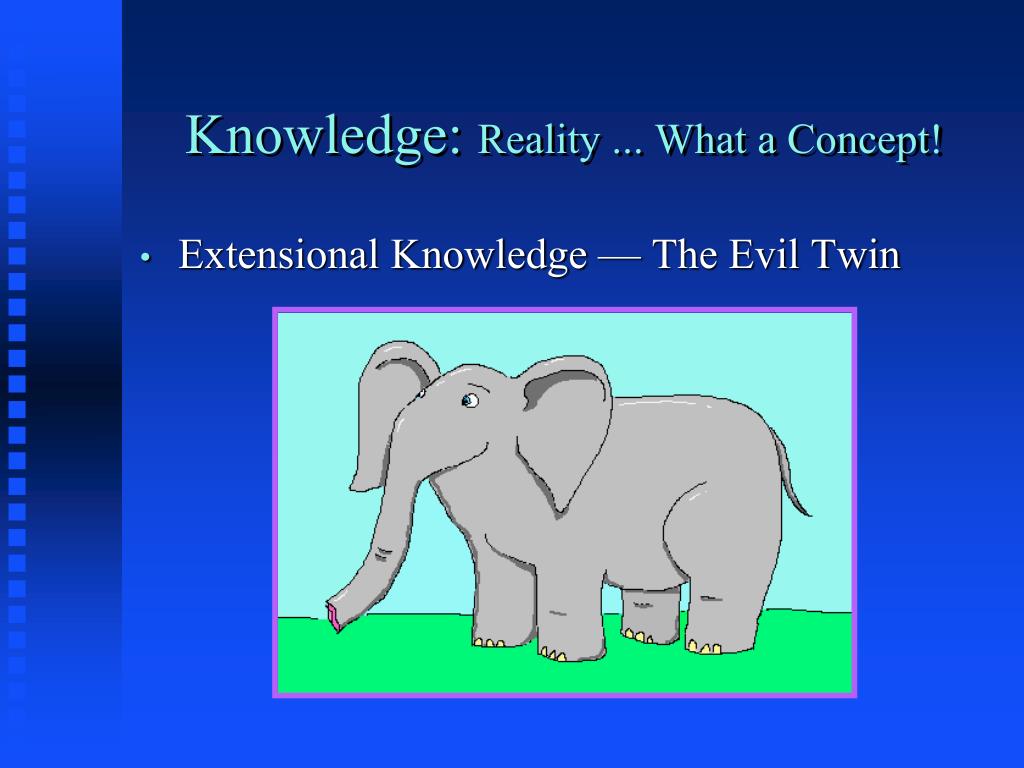 Knowledge: Reality ... What a Concept!

• Extensional Knowledge — The Evil Twin